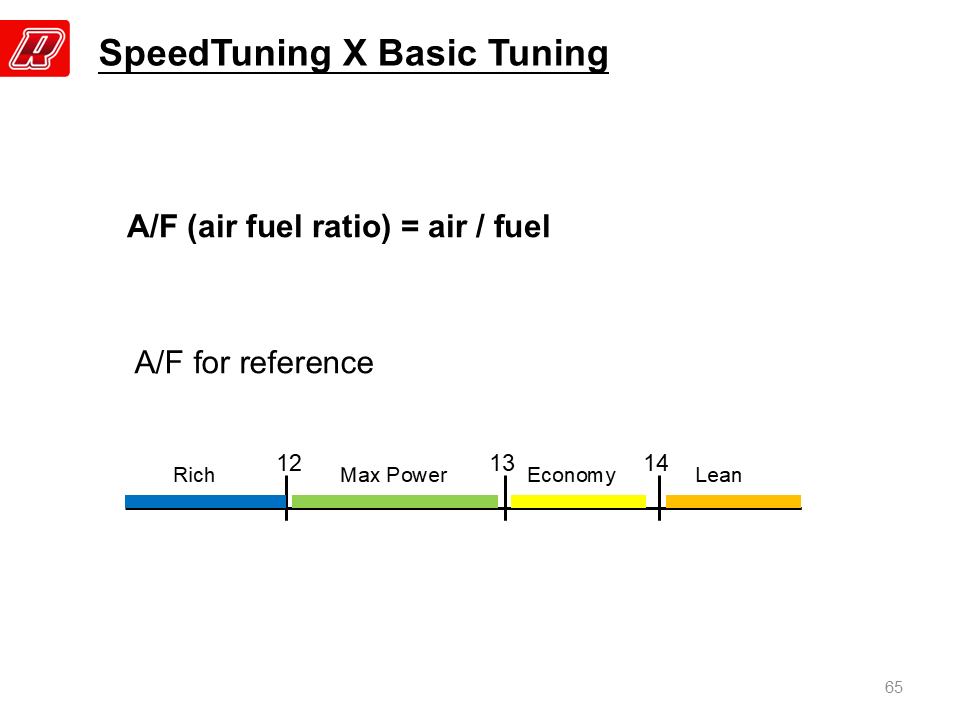 SpeedTuning X Basic Tuning

A/F (air fuel ratio) = air / fuel

A/F for reference

Rich
12
Max Power
13
Economy
14
Lean

65